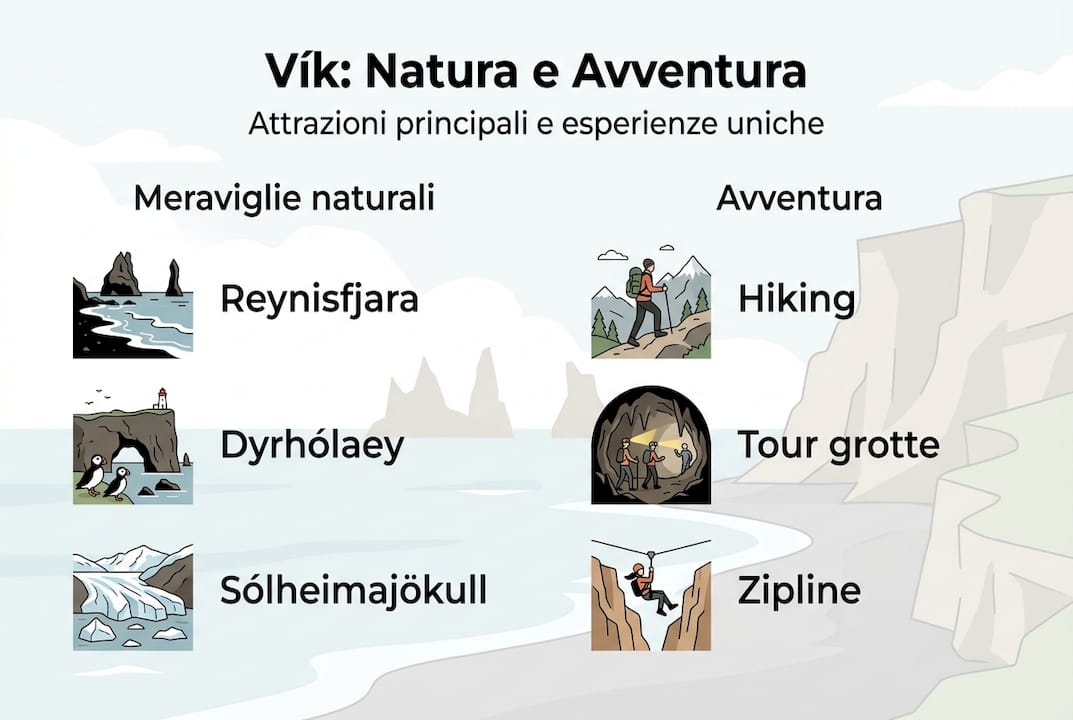 Vík: Natura e Avventura

Attrazioni principali e esperienze uniche

Meraviglie naturali

Reynisfjara

Dyrhólaey

Sólheimajökull

Avventura

Hiking

Tour grotte

Zipline